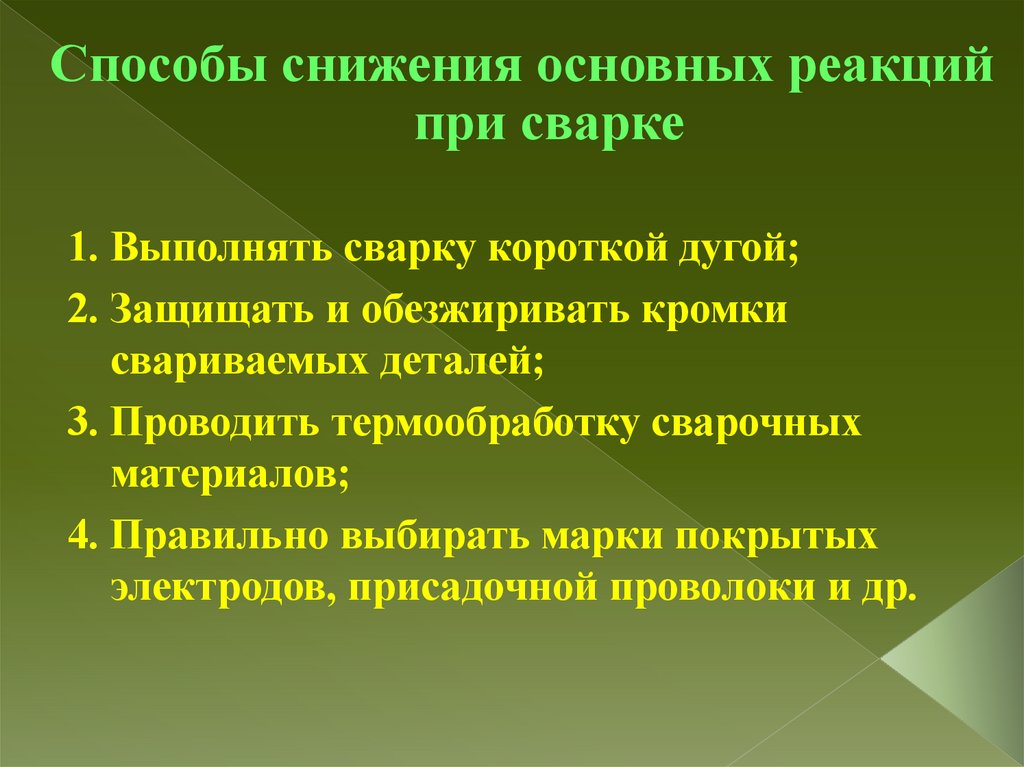 Способы снижения основных реакций при сварке

1. Выполнять сварку короткой дугой;
2. Защищать и обезжиривать кромки свариваемых деталей;
3. Проводить термообработку сварочных материалов;
4. Правильно выбирать марки покрытых электродов, присадочной проволоки и др.